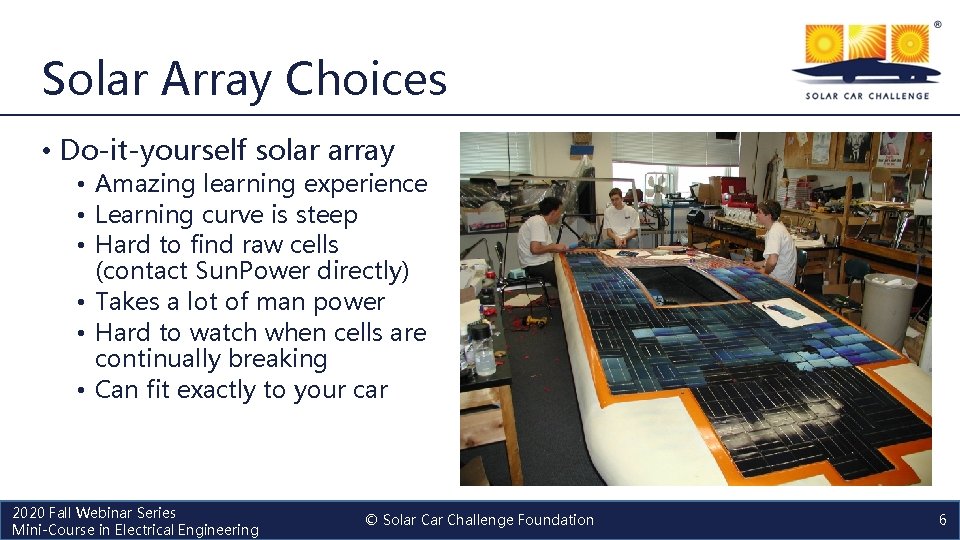 Solar Array Choices

®
SOLAR CAR CHALLENGE

• Do-it-yourself solar array
  • Amazing learning experience
  • Learning curve is steep
  • Hard to find raw cells (contact SunPower directly)
  • Takes a lot of man power
  • Hard to watch when cells are continually breaking
  • Can fit exactly to your car

2020 Fall Webinar Series
Mini-Course in Electrical Engineering

© Solar Car Challenge Foundation

6